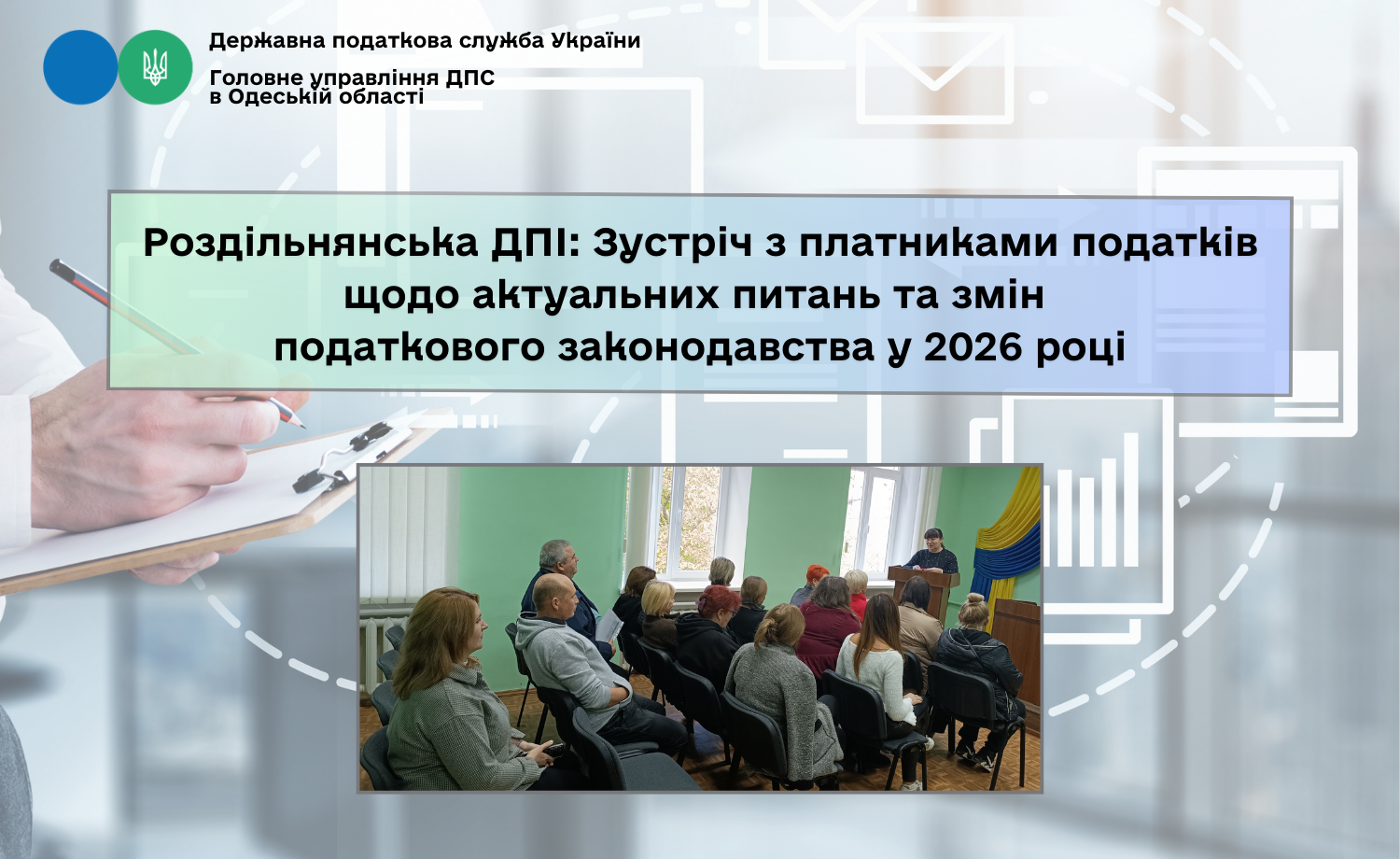 Державна податкова служба України

Головне управління ДПС
в Одеській області

Роздільнянська ДПІ: Зустріч з платниками податків щодо актуальних питань та змін податкового законодавства у 2026 році